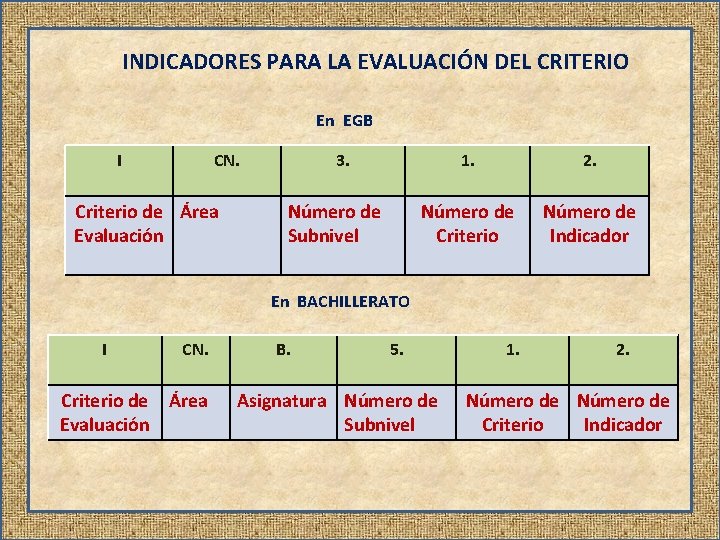 INDICADORES PARA LA EVALUACIÓN DEL CRITERIO

En EGB

| I | CN. | 3. | 1. | 2. |
|---|---|---|---|---|
| Criterio de Evaluación | Área | Número de Subnivel | Número de Criterio | Número de Indicador |

En BACHILLERATO

| I | CN. | B. | 5. | 1. | 2. |
|---|---|---|---|---|---|
| Criterio de Evaluación | Área | Asignatura | Número de Subnivel | Número de Criterio | Número de Indicador |